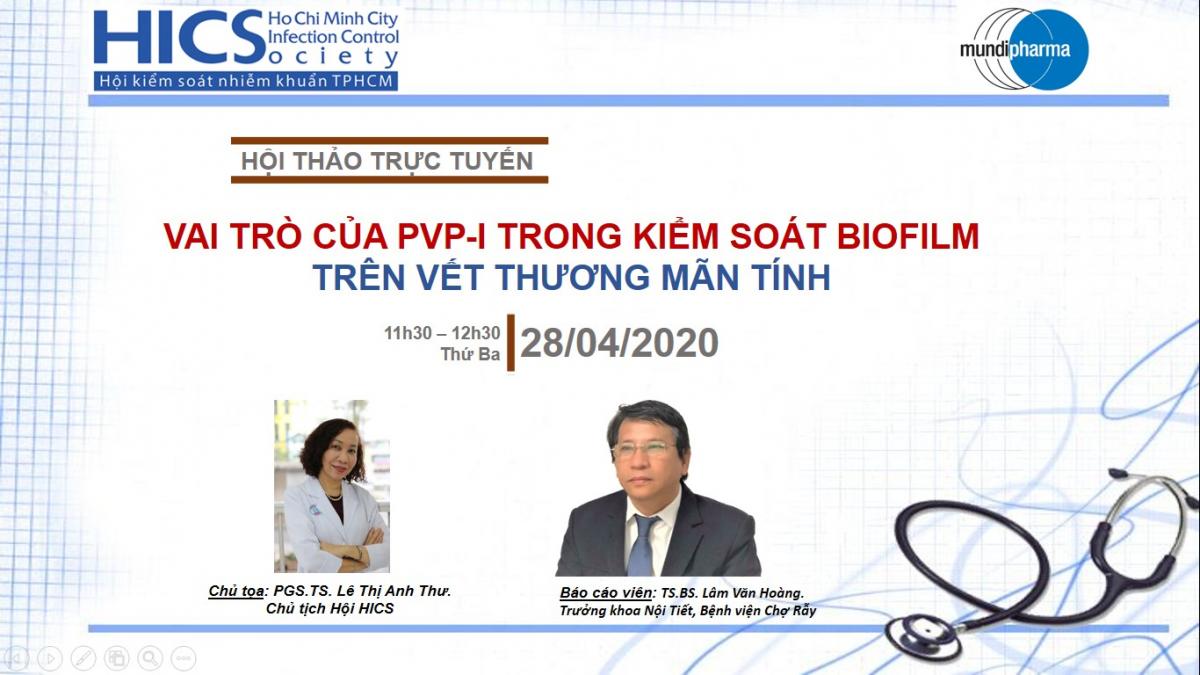 HICS Ho Chi Minh City Infection Control Society
Hội kiểm soát nhiễm khuẩn TPHCM

mundipharma

HỘI THẢO TRỰC TUYẾN

VAI TRÒ CỦA PVP-I TRONG KIỂM SOÁT BIOFILM
TRÊN VẾT THƯƠNG MÃN TÍNH

11h30 – 12h30
Thứ Ba
28/04/2020

Chủ tọa: PGS.TS. Lê Thị Anh Thư.
Chủ tịch Hội HICS

Báo cáo viên: TS.BS. Lâm Văn Hoàng.
Trưởng khoa Nội Tiết, Bệnh viện Chợ Rẫy